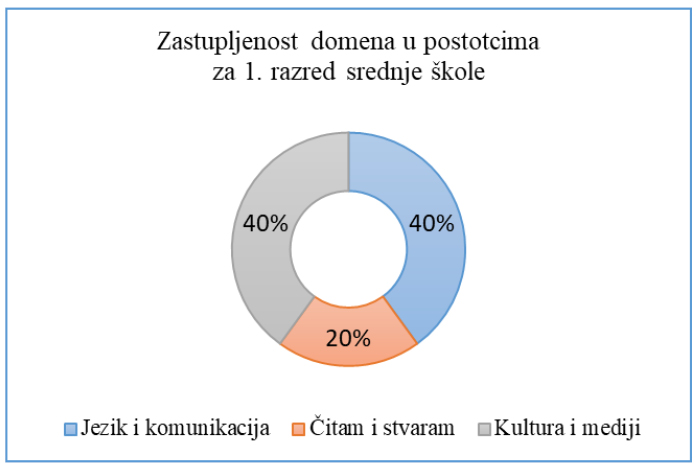 Zastupljenost domena u postotcima za 1. razred srednje škole

40%

40%

20%

Jezik i komunikacija Čitam i stvaram Kultura i mediji